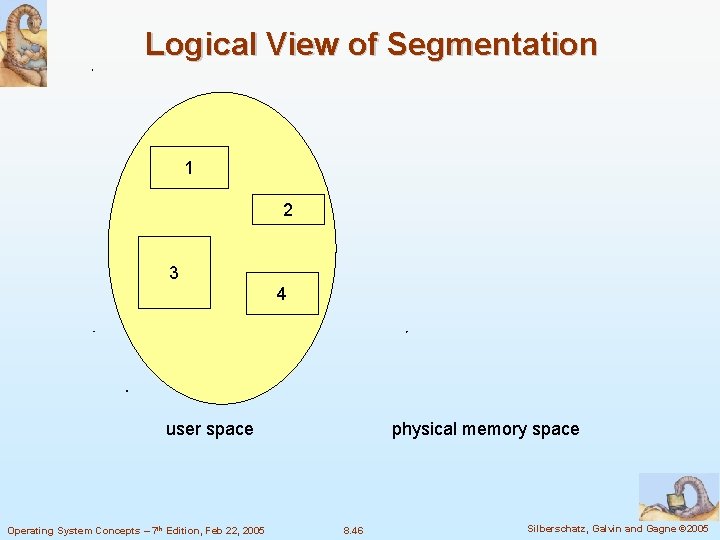 Logical View of Segmentation

1

2

3

4

user space

physical memory space

Operating System Concepts – 7$^{th}$ Edition, Feb 22, 2005

8.46

Silberschatz, Galvin and Gagne ©2005